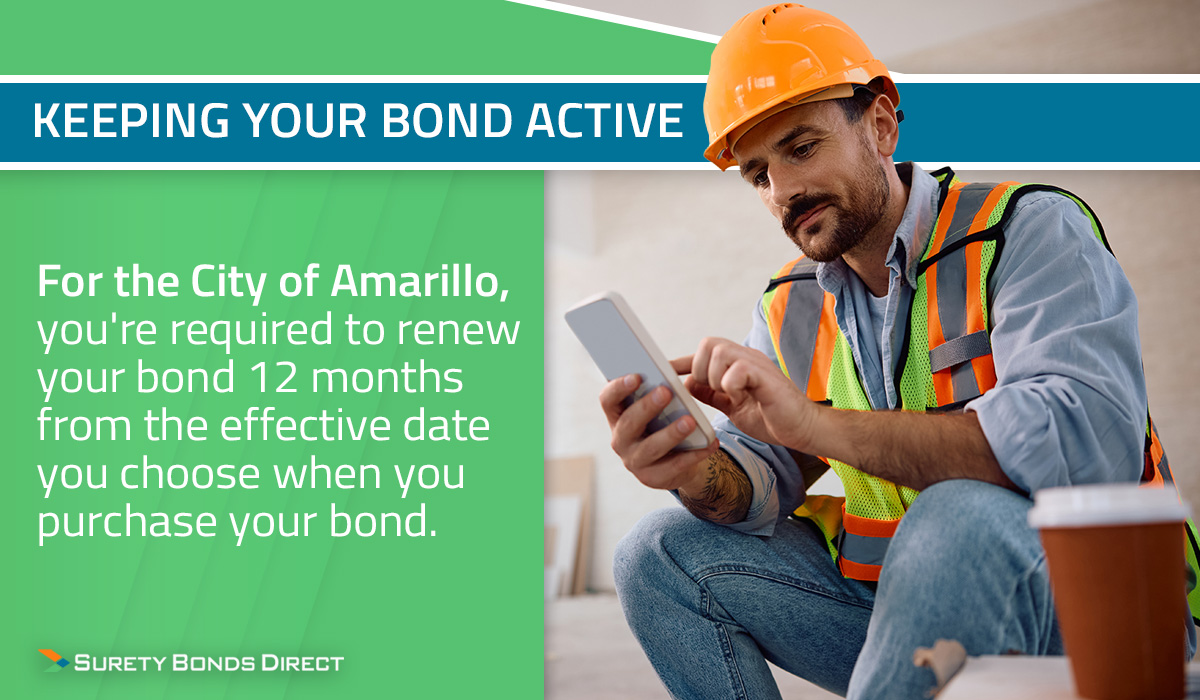 KEEPING YOUR BOND ACTIVE

For the City of Amarillo, you're required to renew your bond 12 months from the effective date you choose when you purchase your bond.

SURETY BONDS DIRECT